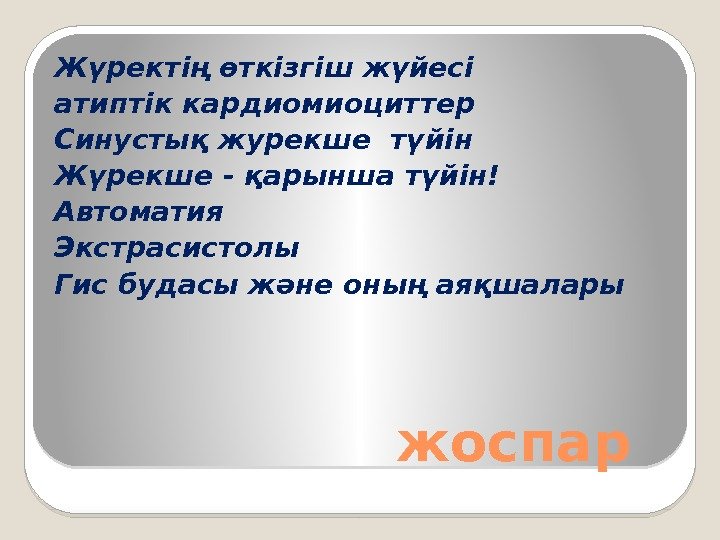 Жүректің өткізгіш жүйесі
атиптік кардиомиоциттер
Синустық журекше түйін
Жүрекше - қарынша түйін!
Автоматия
Экстрасистолы
Гис будасы және оның аяқшалары

жоспар